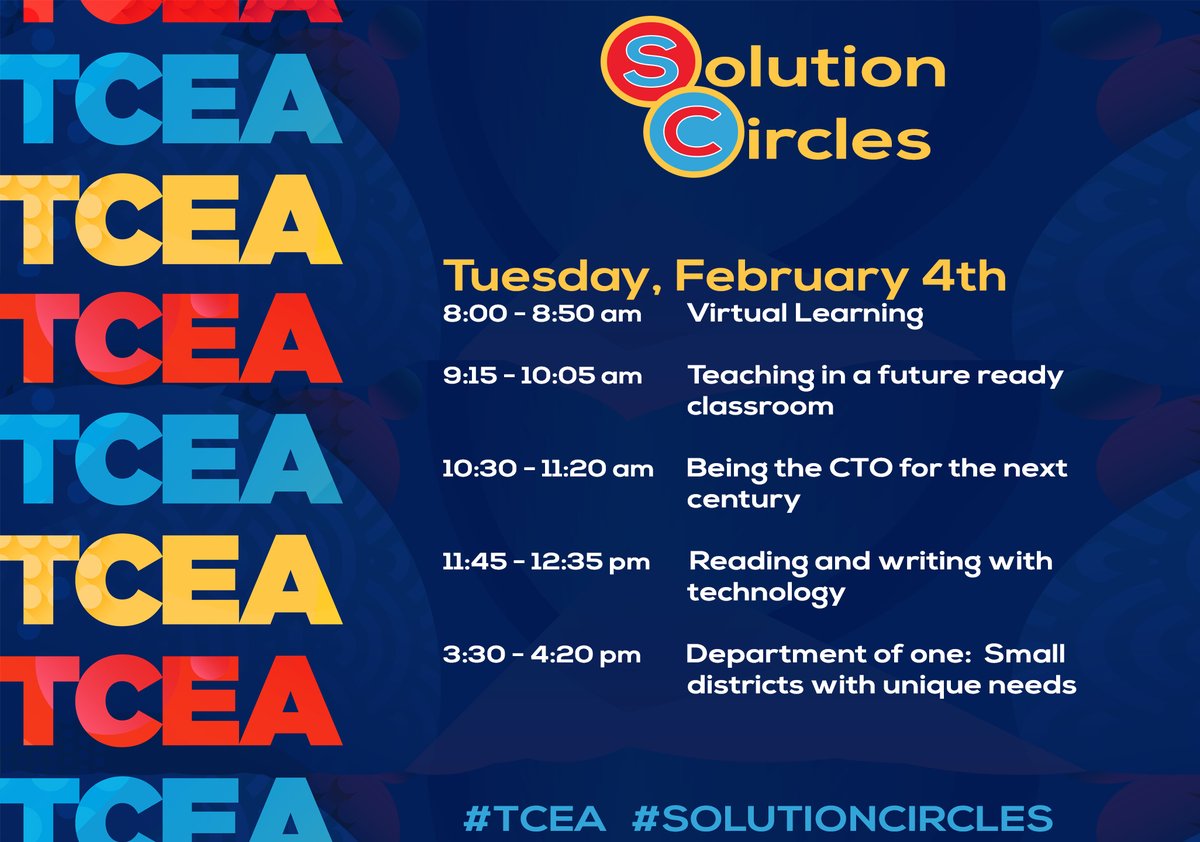 TCEA
TCEA
TCEA
TCEA
TCEA
TCEA
TCEA
TCEA

Solution Circles

Tuesday, February 4th

8:00 - 8:50 am Virtual Learning

9:15 - 10:05 am Teaching in a future ready classroom

10:30 - 11:20 am Being the CTO for the next century

11:45 - 12:35 pm Reading and writing with technology

3:30 - 4:20 pm Department of one: Small districts with unique needs

#TCEA #SOLUTIONCIRCLES